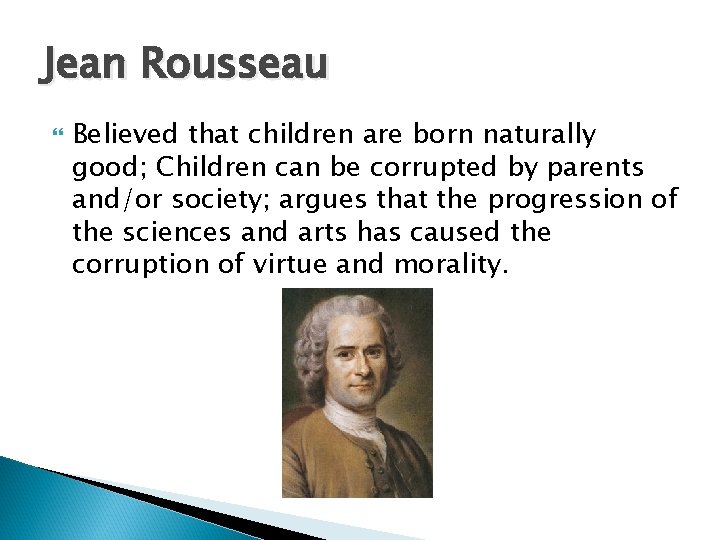 Jean Rousseau

Believed that children are born naturally good; Children can be corrupted by parents and/or society; argues that the progression of the sciences and arts has caused the corruption of virtue and morality.